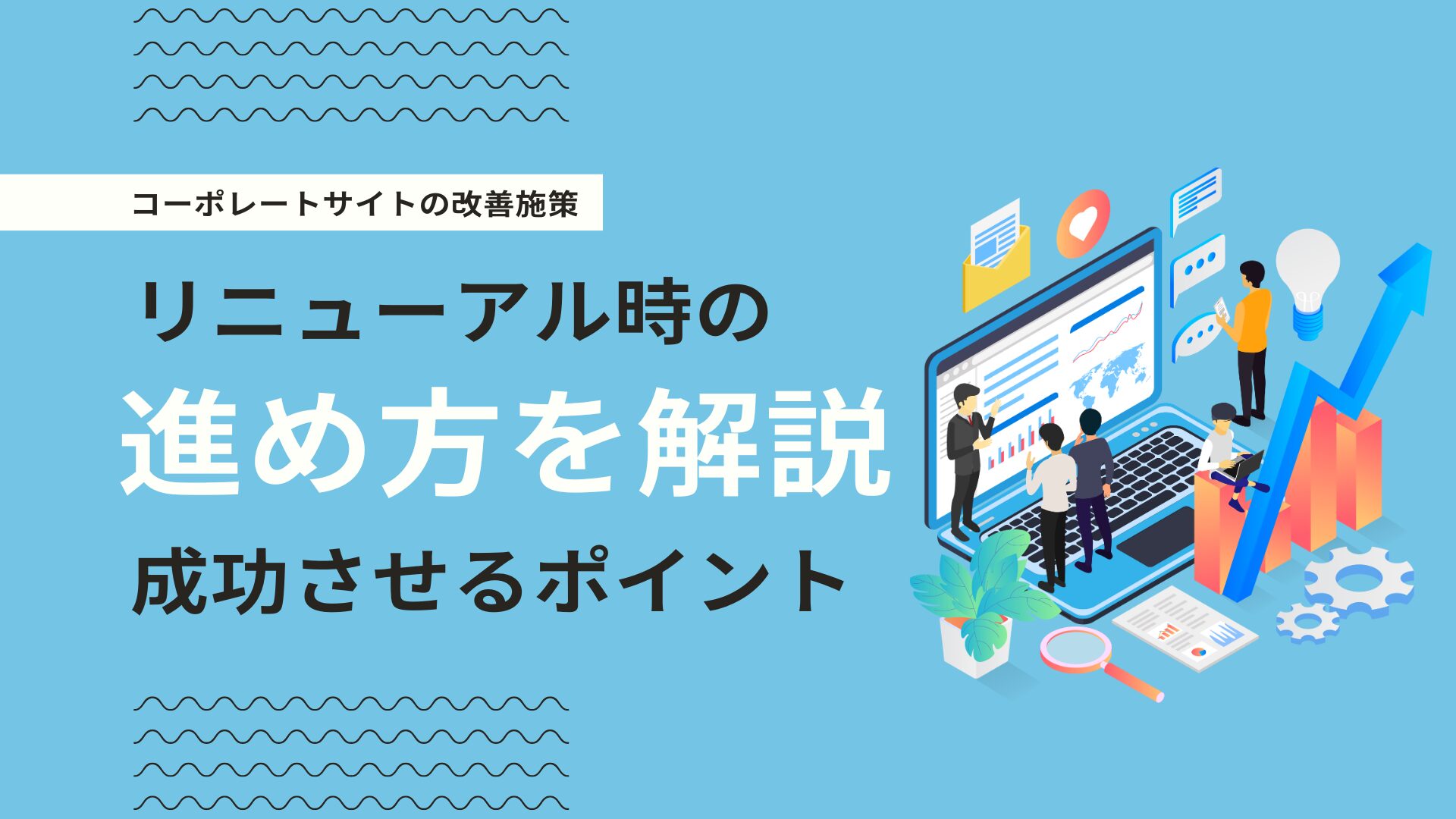 コーポレートサイトの改善施策

リニューアル時の

進め方を解説

成功させるポイント